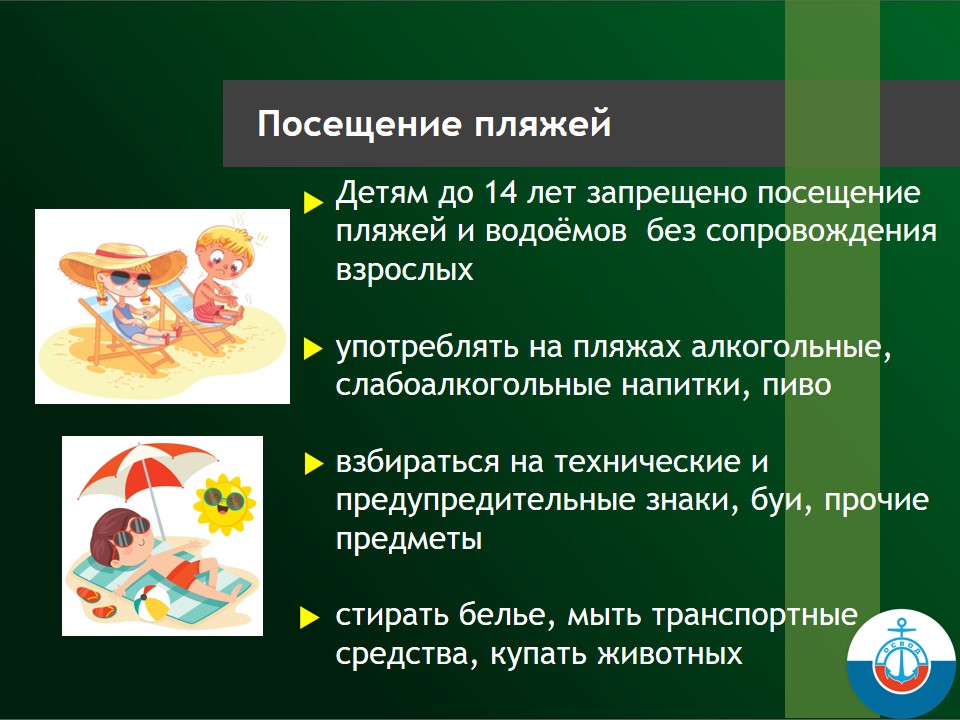 Посещение пляжей

Детям до 14 лет запрещено посещение пляжей и водоёмов  без сопровождения взрослых

употреблять на пляжах алкогольные, слабоалкогольные напитки, пиво

взбираться на технические и предупредительные знаки, буи, прочие предметы

стирать белье, мыть транспортные средства, купать животных

ОСВОД